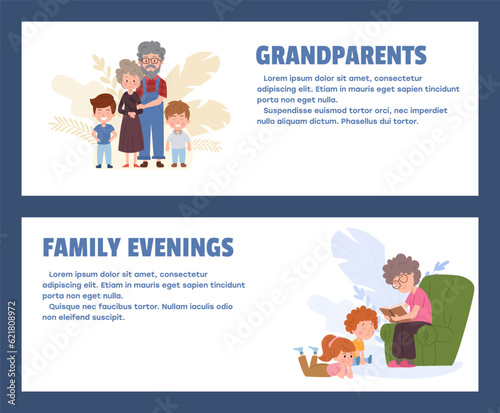 GRANDPARENTS

Lorem ipsum dolor sit amet, consectetur adipiscing elit. Etiam in mauris eget sapien tincidunt porta non eget nulla.
Suspendisse euismod tortor orci, nec imperdiet nulla aliquam dictum. Phasellus dui tortor.

FAMILY EVENINGS

Lorem ipsum dolor sit amet, consectetur adipiscing elit. Etiam in mauris eget sapien tincidunt porta non eget nulla.
Quisque nec faucibus tortor. Nullam iaculis odio non eleifend suscipit.

Adobe Stock | #621808972